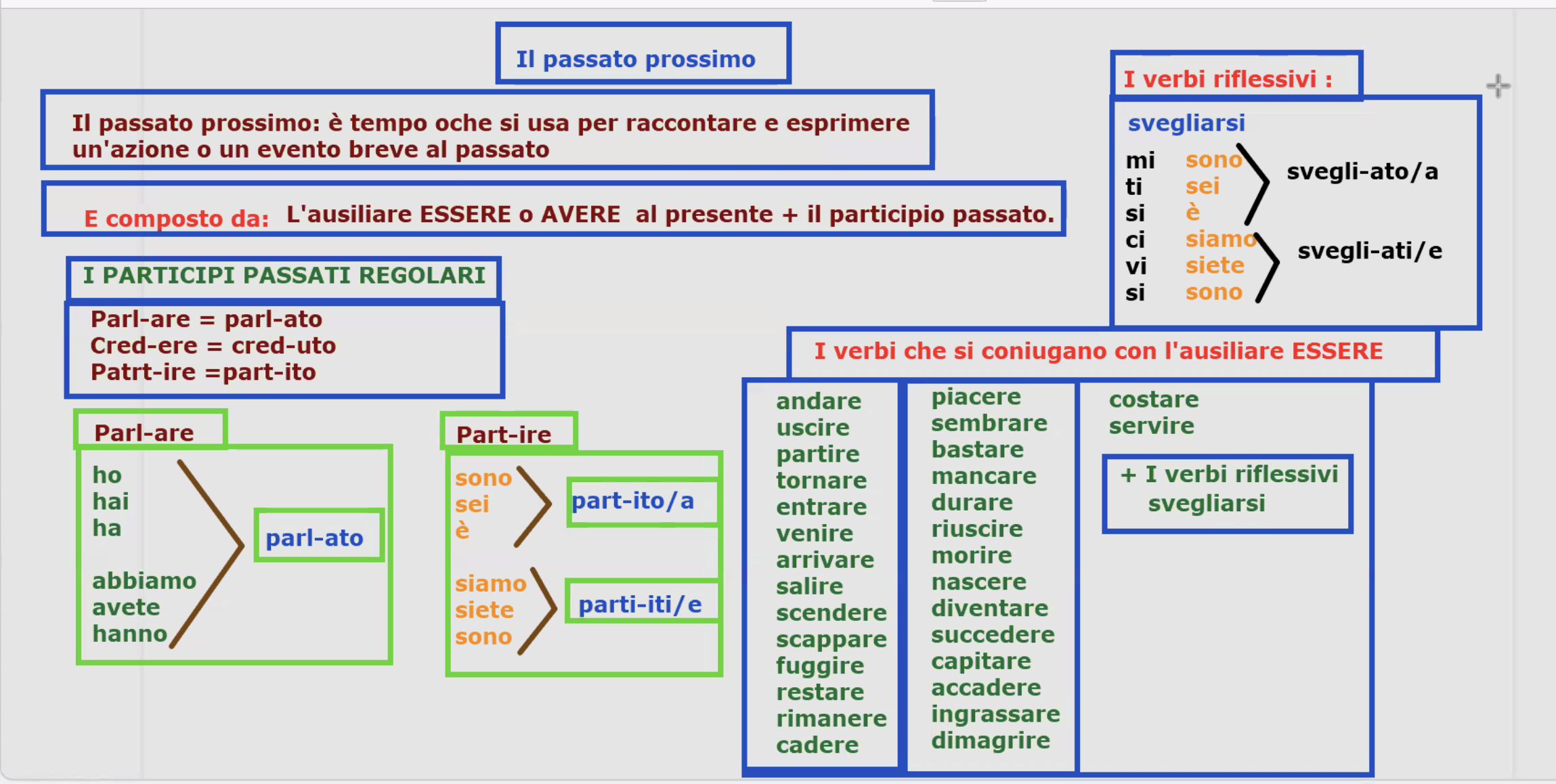 Il passato prossimo

Il passato prossimo: è tempo oche si usa per raccontare e esprimere un'azione o un evento breve al passato

E composto da: L'ausiliare ESSERE o AVERE al presente + il participio passato.

I PARTICIPI PASSATI REGOLARI

Parl-are = parl-ato
Cred-ere = cred-uto
Patrt-ire =part-ito

Parl-are

ho
hai
ha
abbiamo
avete
hanno

parl-ato

Part-ire

sono
sei
è

part-ito/a

siamo
siete
sono

parti-iti/e

I verbi riflessivi :

svegliarsi

mi sono
ti sei
si è
svegli-ato/a

ci siamo
vi siete
si sono
svegli-ati/e

I verbi che si coniugano con l'ausiliare ESSERE

andare
uscire
partire
tornare
entrare
venire
arrivare
salire
scendere
scappare
fuggire
restare
rimanere
cadere

piacere
sembrare
bastare
mancare
durare
riuscire
morire
nascere
diventare
succedere
capitare
accadere
ingrassare
dimagrire

costare
servire

+ I verbi riflessivi
svegliarsi